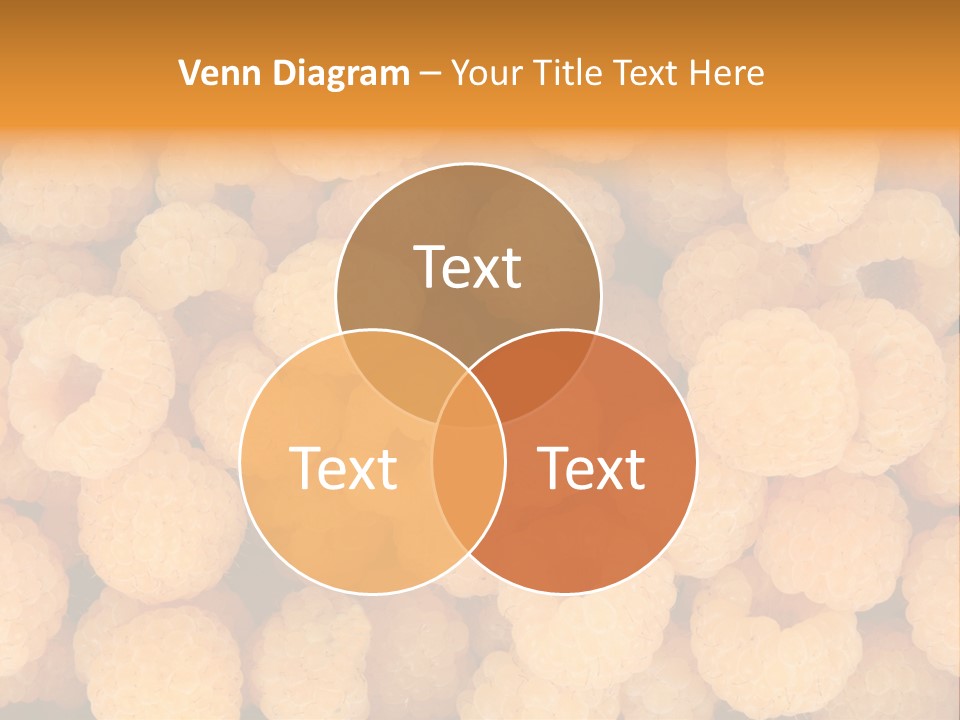 Venn Diagram – Your Title Text Here

Text

Text

Text